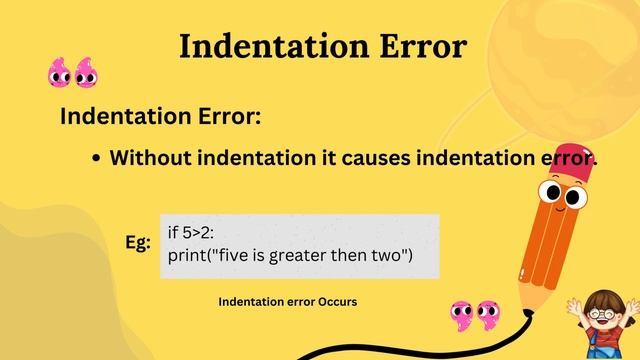 Indentation Error

Indentation Error:

• Without indentation it causes indentation error.

Eg:

if 5>2:
print("five is greater then two")

Indentation error Occurs